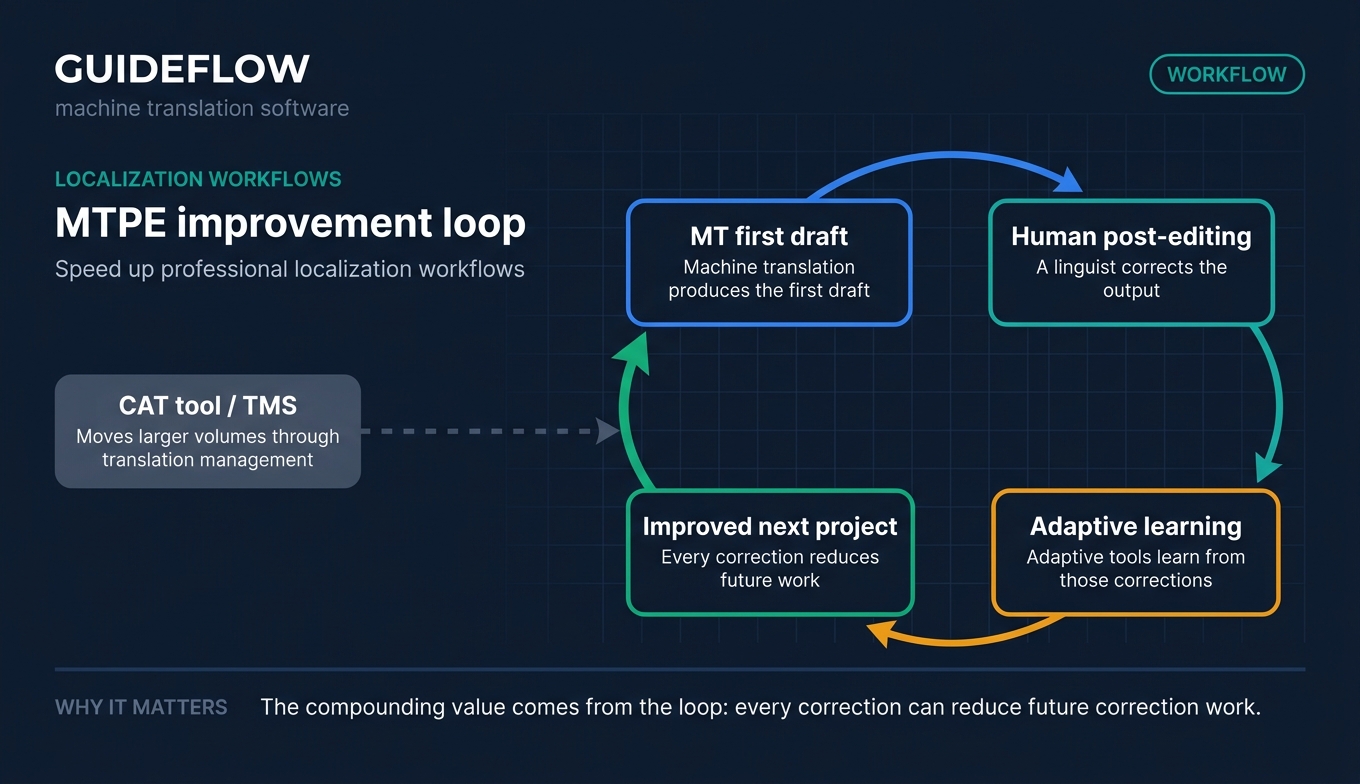 GUIDEFLOW
machine translation software

WORKFLOW

LOCALIZATION WORKFLOWS
MTPE improvement loop
Speed up professional localization workflows

CAT tool / TMS
Moves larger volumes through translation management

MT first draft
Machine translation produces the first draft

Human post-editing
A linguist corrects the output

Adaptive learning
Adaptive tools learn from those corrections

Improved next project
Every correction reduces future work

WHY IT MATTERS The compounding value comes from the loop: every correction can reduce future correction work.